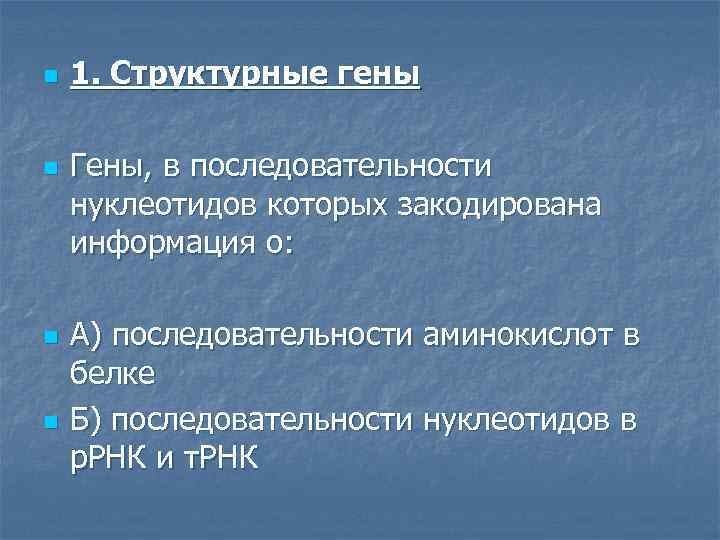 1. Структурные гены

Гены, в последовательности нуклеотидов которых закодирована информация о:

А) последовательности аминокислот в белке

Б) последовательности нуклеотидов в рРНК и тРНК